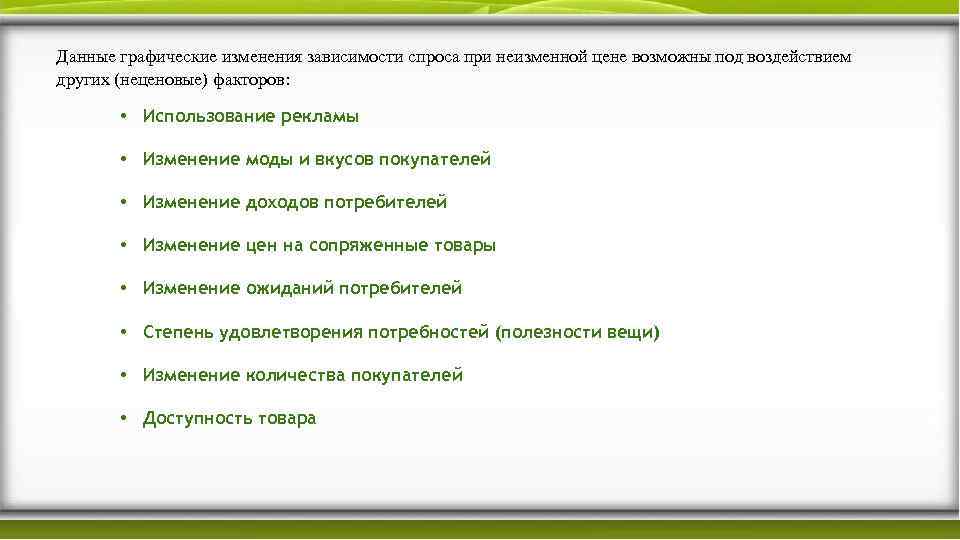 Данные графические изменения зависимости спроса при неизменной цене возможны под воздействием других (неценовые) факторов:

• Использование рекламы

• Изменение моды и вкусов покупателей

• Изменение доходов потребителей

• Изменение цен на сопряженные товары

• Изменение ожиданий потребителей

• Степень удовлетворения потребностей (полезности вещи)

• Изменение количества покупателей

• Доступность товара